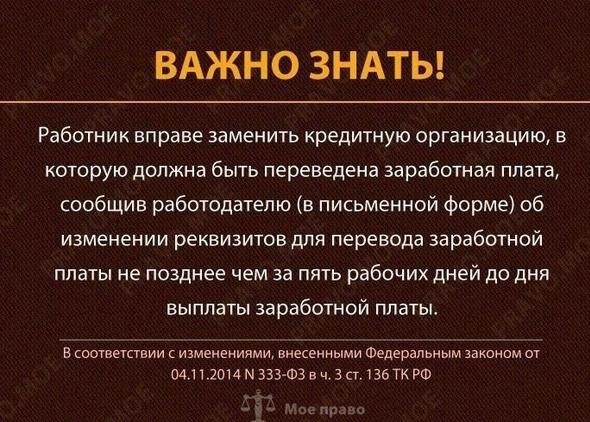 ВАЖНО ЗНАТЬ!

Работник вправе заменить кредитную организацию, в которую должна быть переведена заработная плата, сообщив работодателю (в письменной форме) об изменении реквизитов для перевода заработной платы не позднее чем за пять рабочих дней до дня выплаты заработной платы.

В соответствии с изменениями, внесенными Федеральным законом от 04.11.2014 N 333-ФЗ в ч. 3 ст. 136 ТК РФ

Мое право